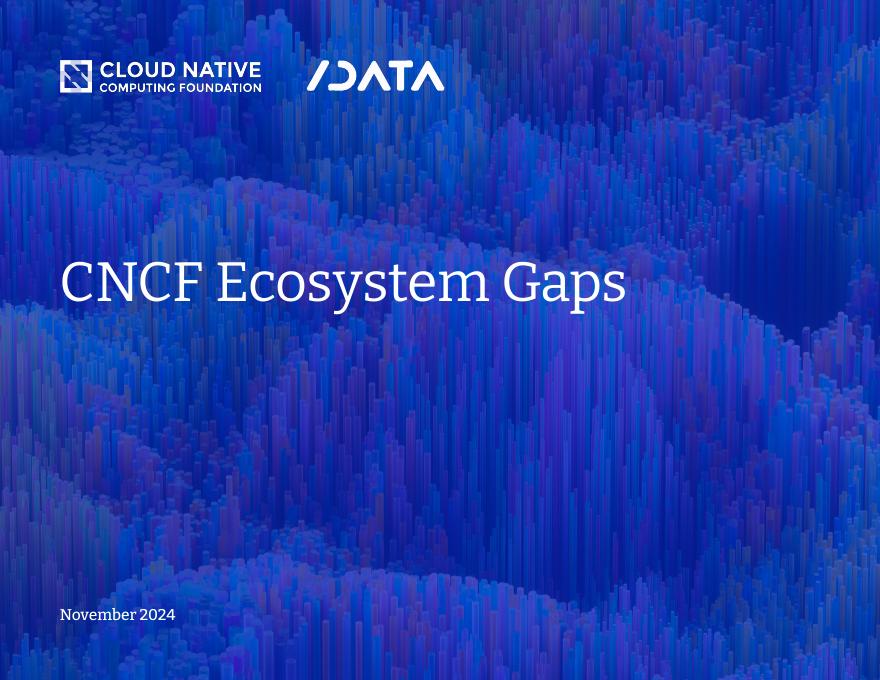 CLOUD NATIVE
COMPUTING FOUNDATION

/DATA

CNCF Ecosystem Gaps

November 2024